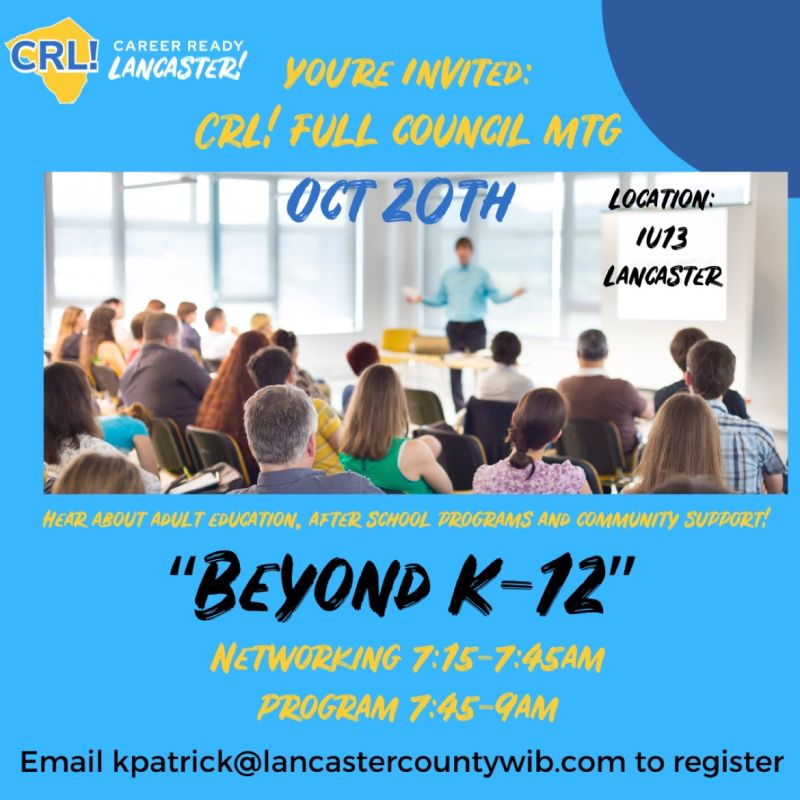 CRL! CAREER READY LANCASTER!

YOU'RE INVITED:
CRL! FULL COUNCIL MTG

OCT 20TH

LOCATION:
IU13
LANCASTER

HEAR ABOUT ADULT EDUCATION, AFTER SCHOOL PROGRAMS AND COMMUNITY SUPPORT!

"BEYOND K-12"

NETWORKING 7:15-7:45AM
PROGRAM 7:45-9AM

Email kpatrick@lancastercountywib.com to register